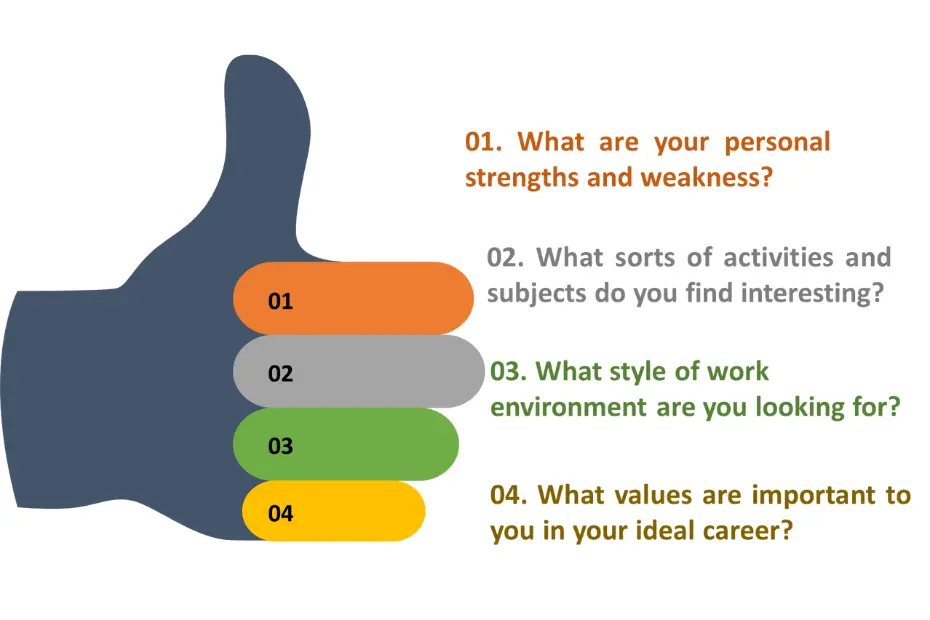 01

02

03

04

01. What are your personal strengths and weakness?

02. What sorts of activities and subjects do you find interesting?

03. What style of work environment are you looking for?

04. What values are important to you in your ideal career?